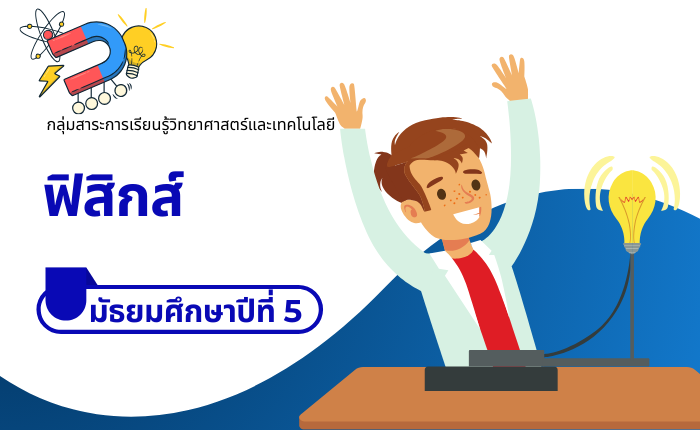 กลุ่มสาระการเรียนรู้วิทยาศาสตร์และเทคโนโลยี

ฟิสิกส์

มัธยมศึกษาปีที่ 5